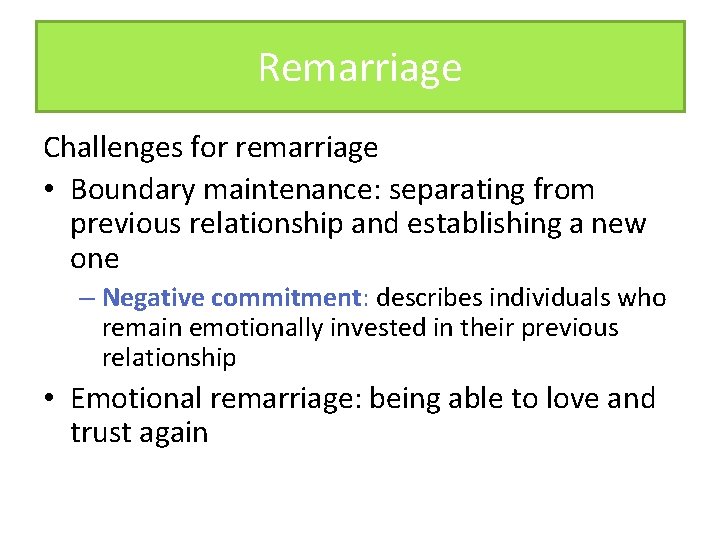 Remarriage

Challenges for remarriage

• Boundary maintenance: separating from previous relationship and establishing a new one

– Negative commitment: describes individuals who remain emotionally invested in their previous relationship

• Emotional remarriage: being able to love and trust again